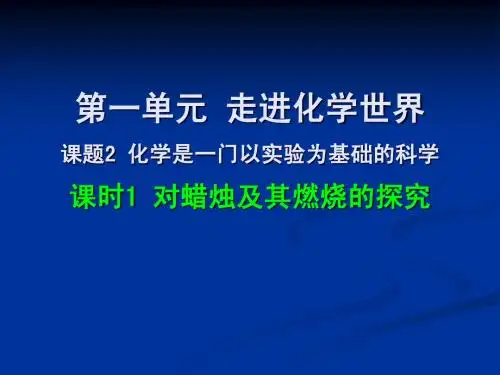 第一单元 走进化学世界

课题2 化学是一门以实验为基础的科学

课时1 对蜡烛及其燃烧的探究